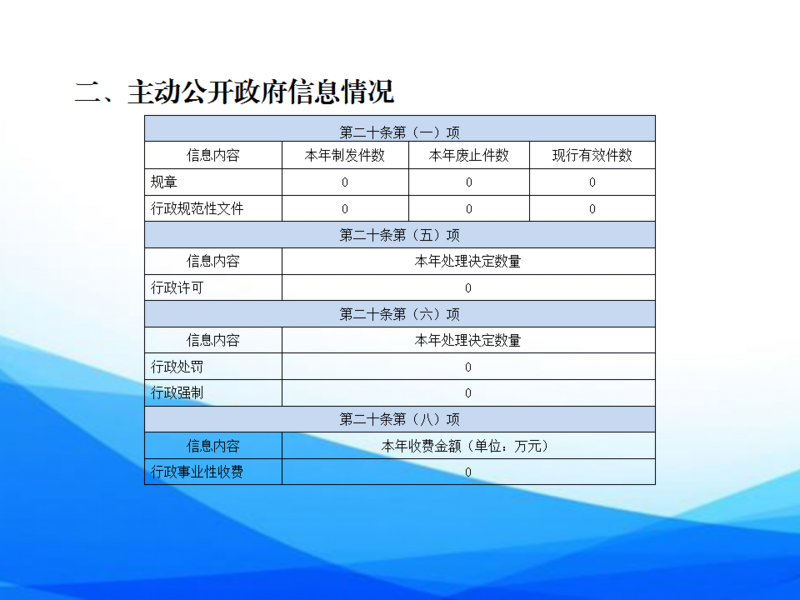 二、主动公开政府信息情况

| 第二十条第（一）项 | | | |
|---|---|---|---|
| 信息内容 | 本年制发件数 | 本年废止件数 | 现行有效件数 |
| 规章 | 0 | 0 | 0 |
| 行政规范性文件 | 0 | 0 | 0 |
| 第二十条第（五）项 | | | |
| 信息内容 | 本年处理决定数量 | | |
| 行政许可 | 0 | | |
| 第二十条第（六）项 | | | |
| 信息内容 | 本年处理决定数量 | | |
| 行政处罚 | 0 | | |
| 行政强制 | 0 | | |
| 第二十条第（八）项 | | | |
| 信息内容 | 本年收费金额（单位：万元） | | |
| 行政事业性收费 | 0 | | |